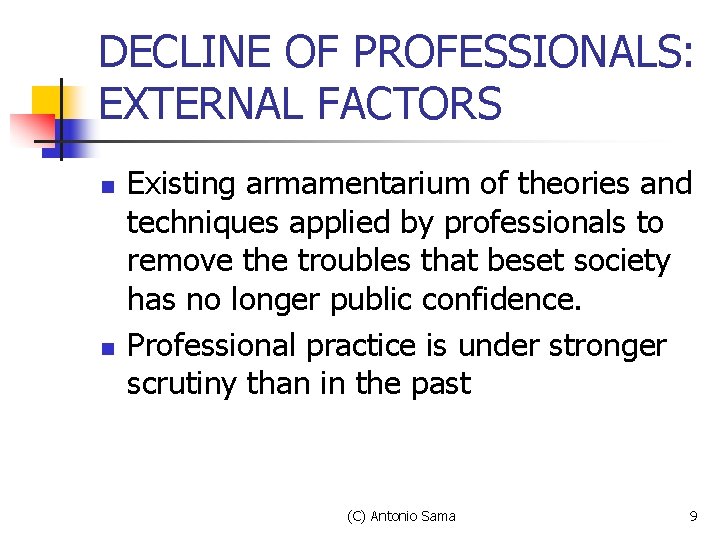 DECLINE OF PROFESSIONALS: EXTERNAL FACTORS

- Existing armamentarium of theories and techniques applied by professionals to remove the troubles that beset society has no longer public confidence.
- Professional practice is under stronger scrutiny than in the past

(C) Antonio Sama

9